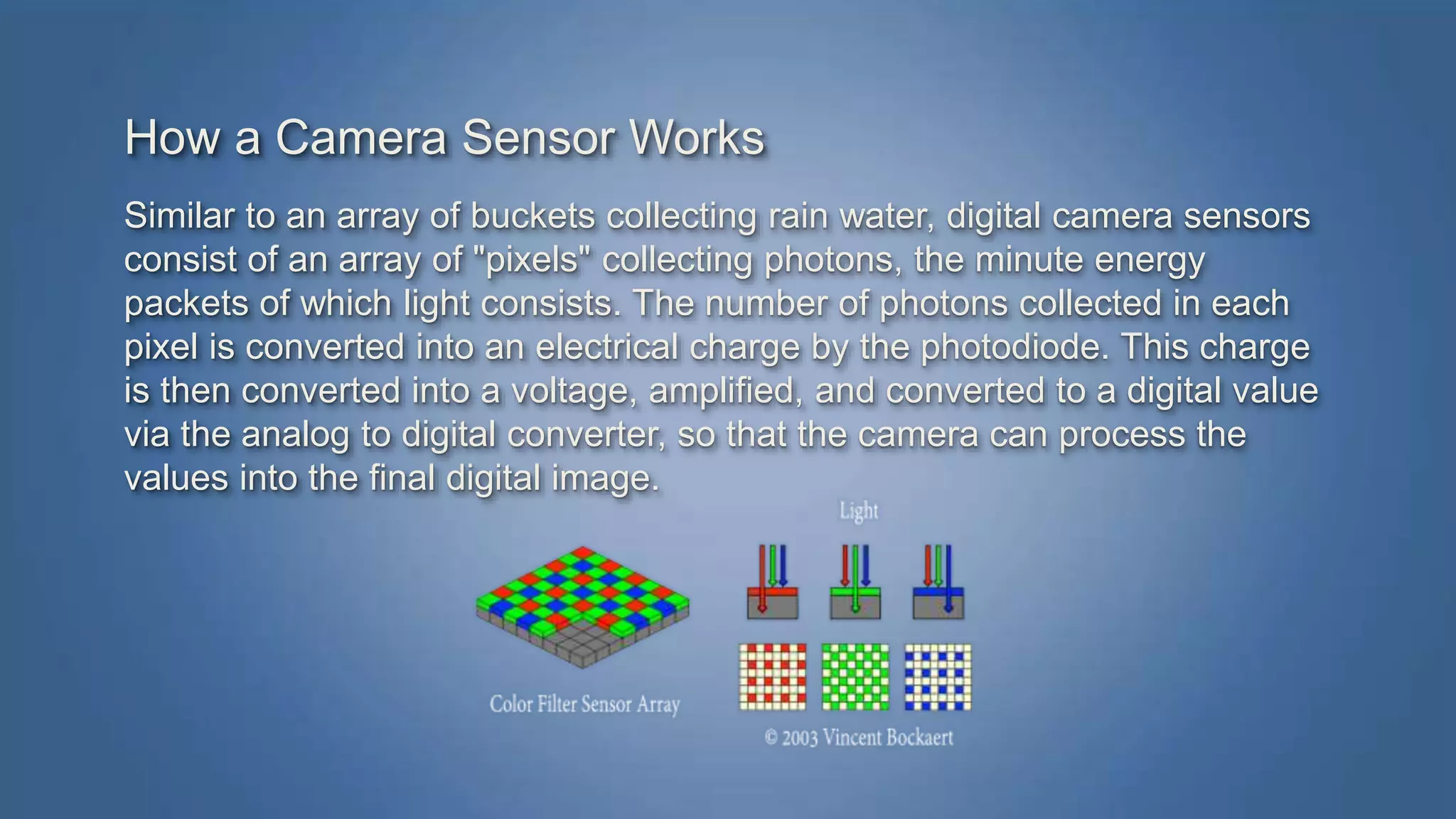 How a Camera Sensor Works

Similar to an array of buckets collecting rain water, digital camera sensors consist of an array of "pixels" collecting photons, the minute energy packets of which light consists. The number of photons collected in each pixel is converted into an electrical charge by the photodiode. This charge is then converted into a voltage, amplified, and converted to a digital value via the analog to digital converter, so that the camera can process the values into the final digital image.

Light

Color Filter Sensor Array

© 2003 Vincent Bockaert